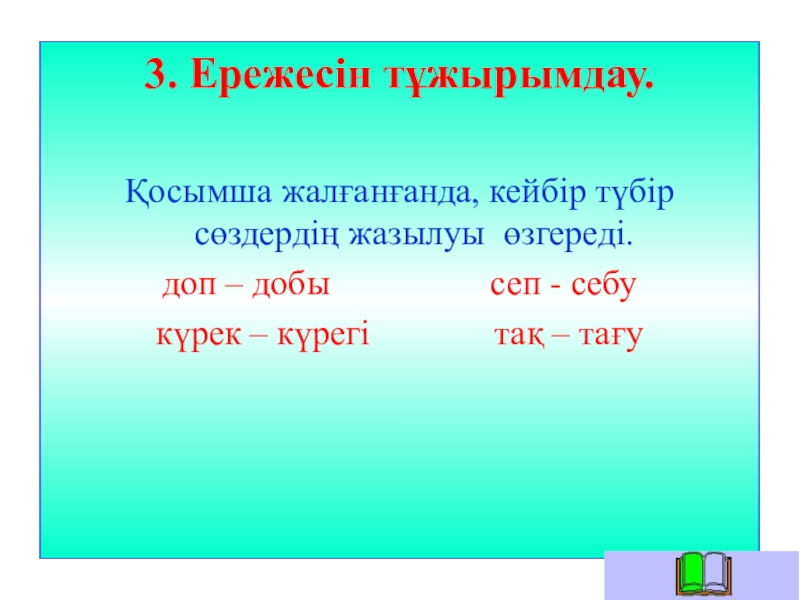 3. Ережесін тұжырымдау.

Қосымша жалғанғанда, кейбір түбір сөздердің жазылуы өзгереді.

доп – добы сеп - себу

күрек – күрегі тақ – тағу